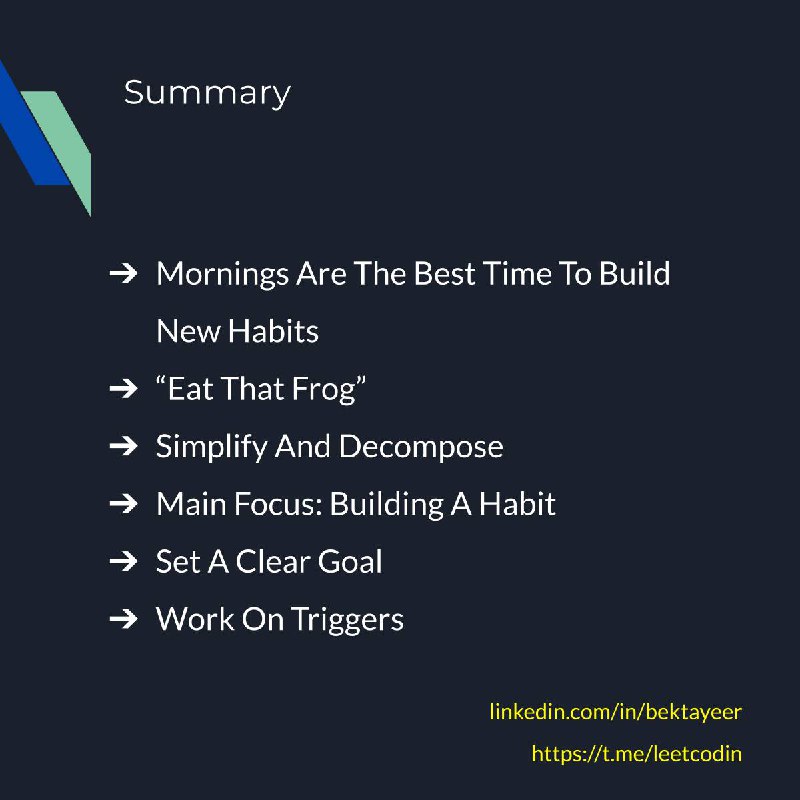 Summary

➔ Mornings Are The Best Time To Build New Habits
➔ “Eat That Frog”
➔ Simplify And Decompose
➔ Main Focus: Building A Habit
➔ Set A Clear Goal
➔ Work On Triggers

linkedin.com/in/bektayeer
https://t.me/leetcodin